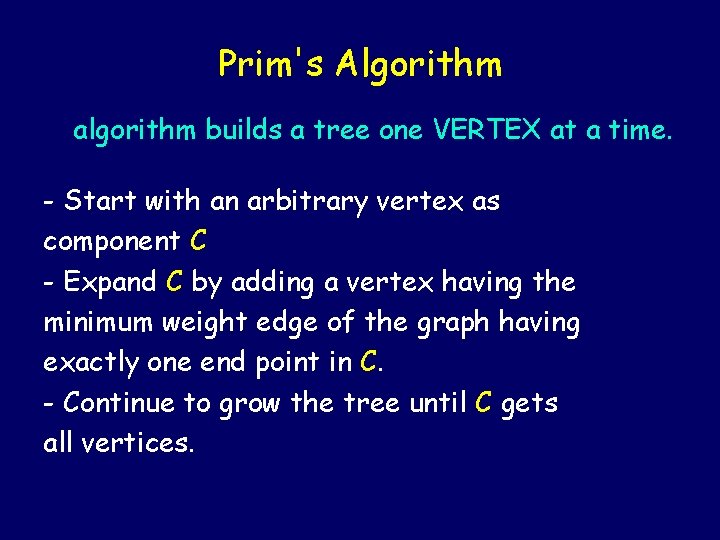 Prim's Algorithm

algorithm builds a tree one VERTEX at a time.

- Start with an arbitrary vertex as component C
- Expand C by adding a vertex having the minimum weight edge of the graph having exactly one end point in C.
- Continue to grow the tree until C gets all vertices.